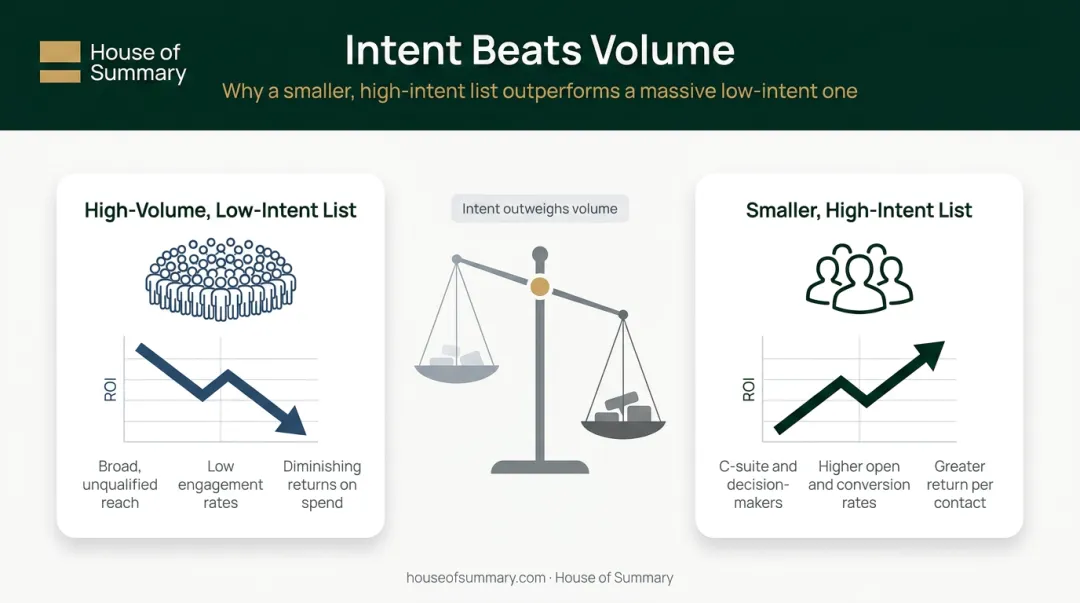 House of Summary

Intent Beats Volume

Why a smaller, high-intent list outperforms a massive low-intent one

High-Volume, Low-Intent List

ROI

Broad, unqualified reach

Low engagement rates

Diminishing returns on spend

Intent outweighs volume

Smaller, High-Intent List

ROI

C-suite and decision-makers

Higher open and conversion rates

Greater return per contact

houseofsummary.com · House of Summary